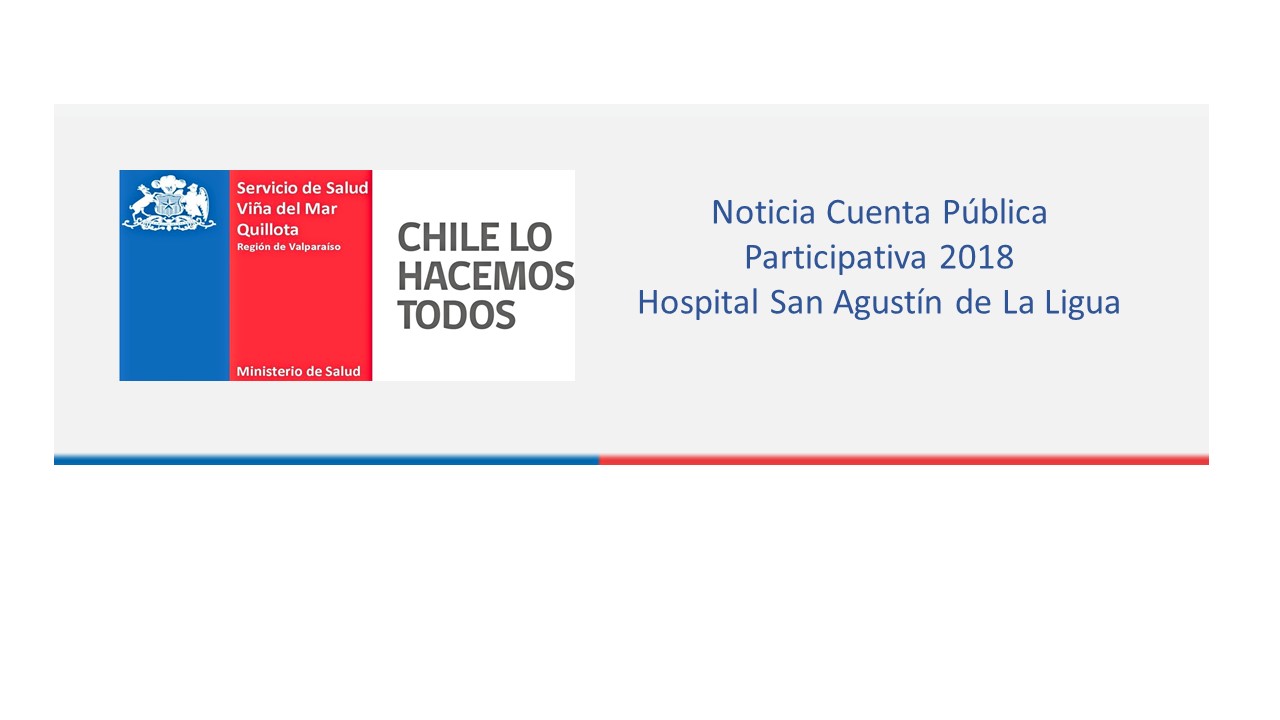 Servicio de Salud
Viña del Mar
Quillota
Región de Valparaíso

Ministerio de Salud

CHILE LO HACEMOS TODOS

Noticia Cuenta Pública Participativa 2018
Hospital San Agustín de La Ligua